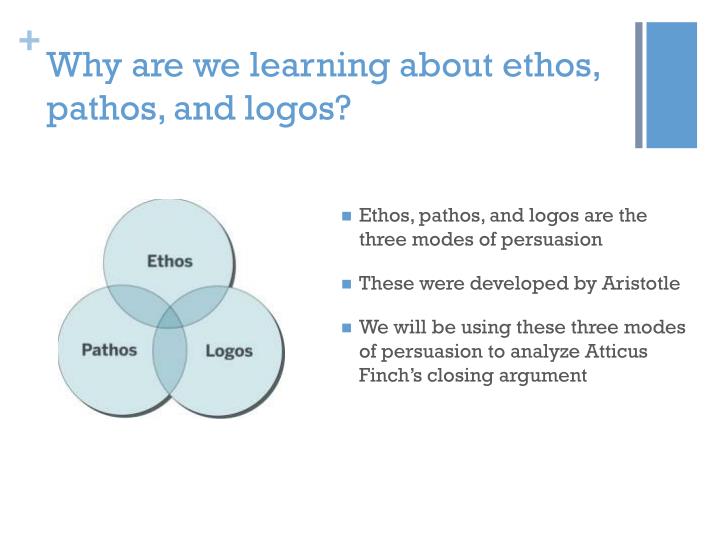 +
Why are we learning about ethos, pathos, and logos?

Ethos

Pathos

Logos

- Ethos, pathos, and logos are the three modes of persuasion
- These were developed by Aristotle
- We will be using these three modes of persuasion to analyze Atticus Finch's closing argument